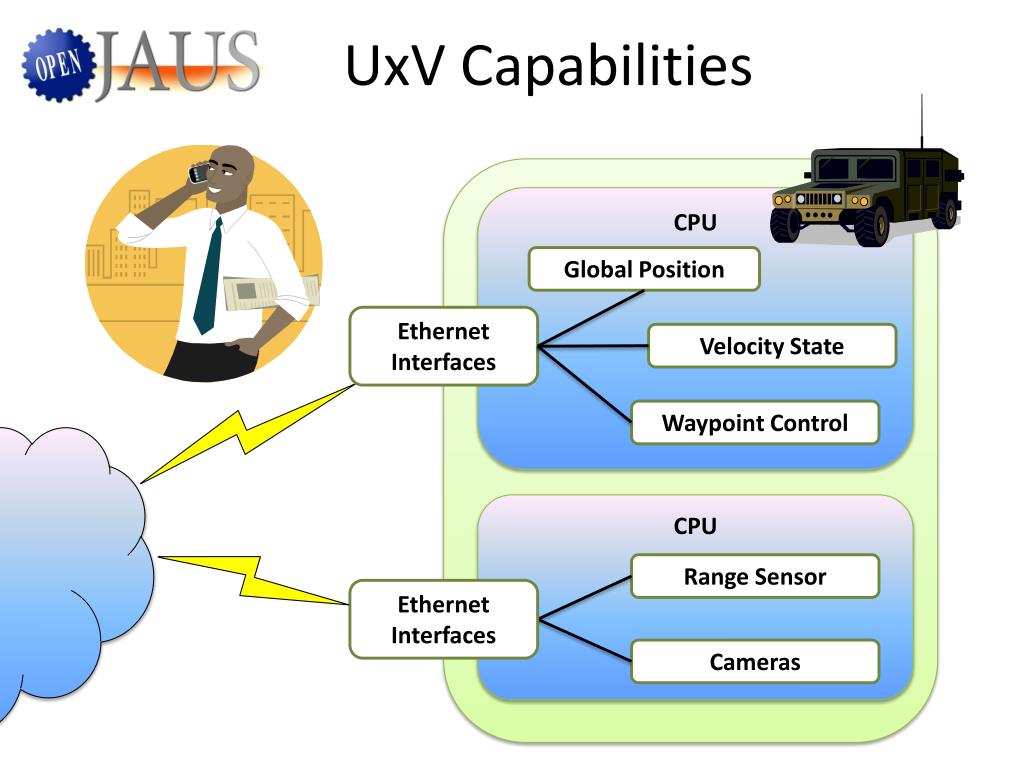 OPEN JAUS

UxV Capabilities

CPU

Global Position

Ethernet Interfaces

Velocity State

Waypoint Control

CPU

Range Sensor

Ethernet Interfaces

Cameras